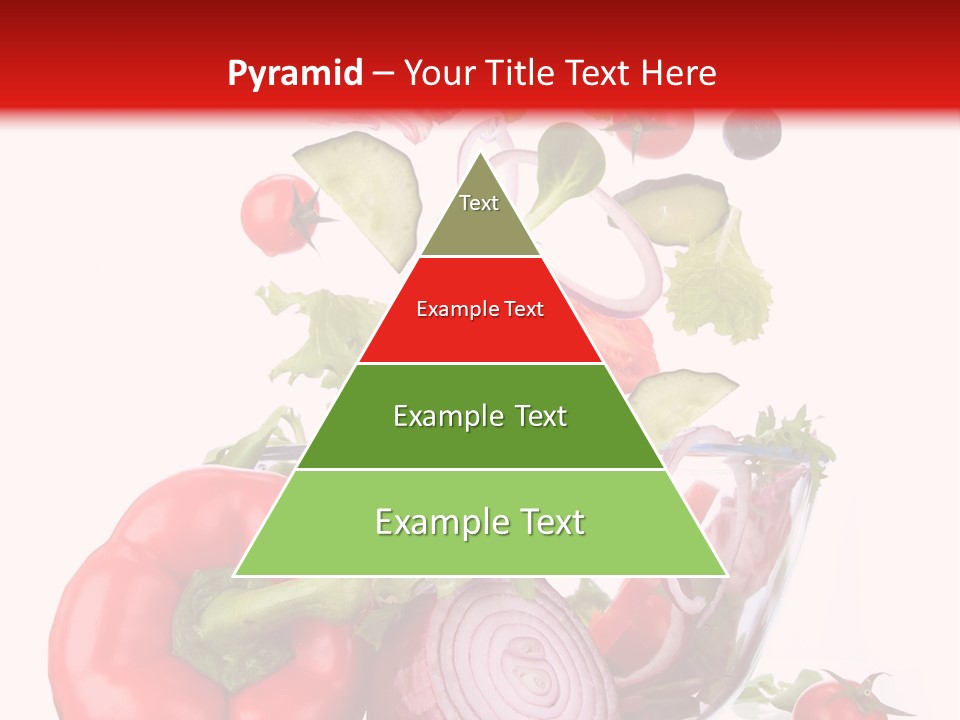 Pyramid – Your Title Text Here

Text

Example Text

Example Text

Example Text